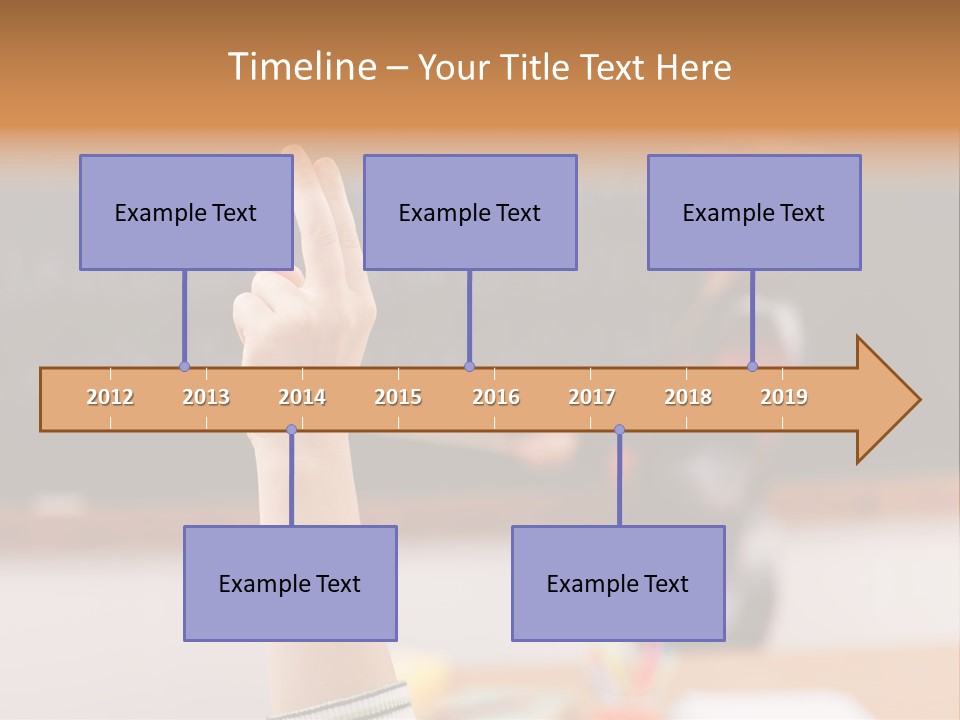 Timeline – Your Title Text Here

Example Text

Example Text

Example Text

2012 2013 2014 2015 2016 2017 2018 2019

Example Text

Example Text